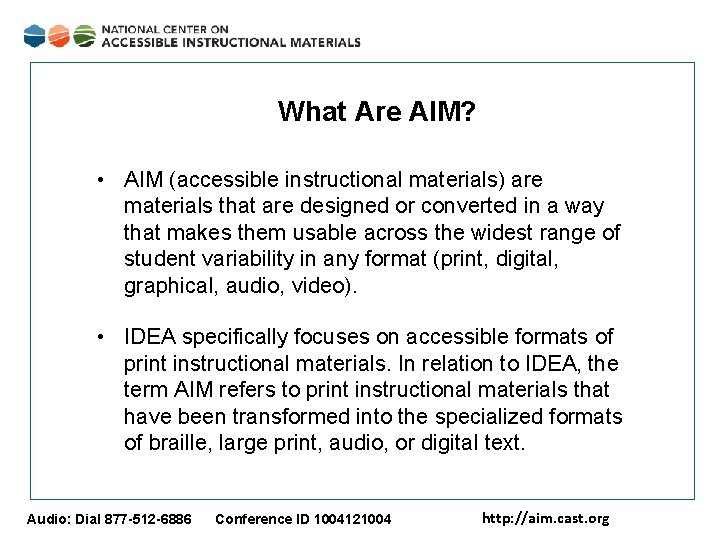 NATIONAL CENTER ON
ACCESSIBLE INSTRUCTIONAL MATERIALS

What Are AIM?

• AIM (accessible instructional materials) are materials that are designed or converted in a way that makes them usable across the widest range of student variability in any format (print, digital, graphical, audio, video).

• IDEA specifically focuses on accessible formats of print instructional materials. In relation to IDEA, the term AIM refers to print instructional materials that have been transformed into the specialized formats of braille, large print, audio, or digital text.

Audio: Dial 877-512-6886 Conference ID 1004121004 http://aim.cast.org